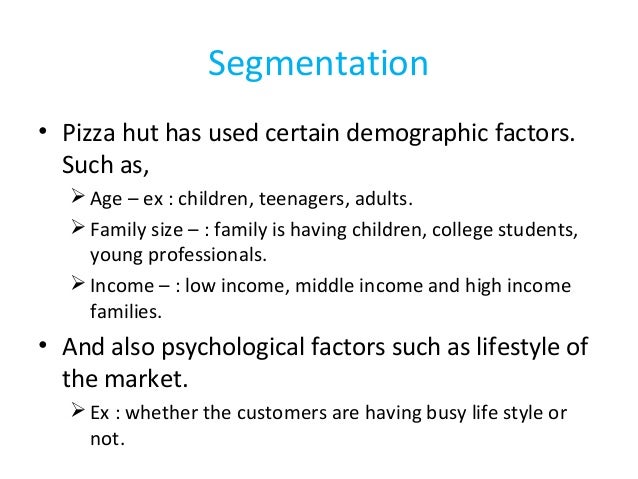 Segmentation

• Pizza hut has used certain demographic factors. Such as,

➢ Age – ex : children, teenagers, adults.

➢ Family size – : family is having children, college students, young professionals.

➢ Income – : low income, middle income and high income families.

• And also psychological factors such as lifestyle of the market.

➢ Ex : whether the customers are having busy life style or not.